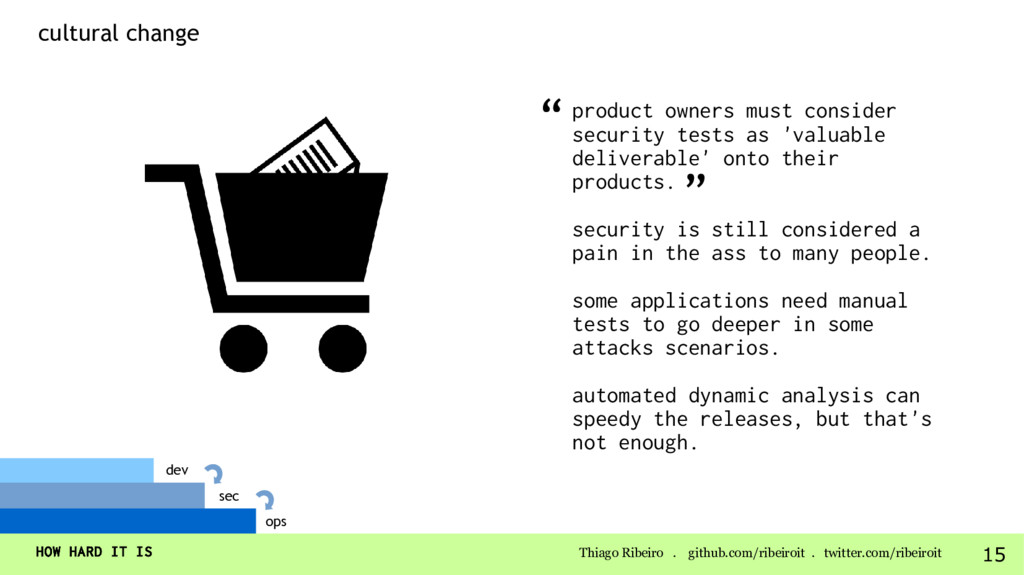 cultural change

“ product owners must consider security tests as 'valuable deliverable' onto their products. ”

security is still considered a pain in the ass to many people.

some applications need manual tests to go deeper in some attacks scenarios.

automated dynamic analysis can speedy the releases, but that's not enough.

dev

sec

ops

HOW HARD IT IS

Thiago Ribeiro . github.com/ribeiroit . twitter.com/ribeiroit

15